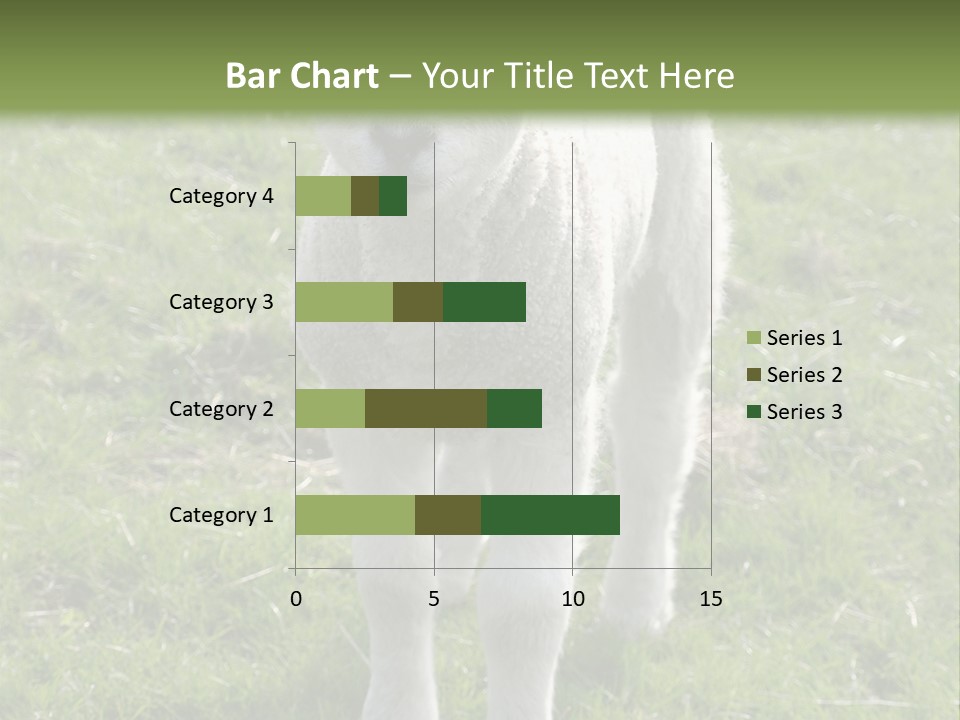 Bar Chart – Your Title Text Here

Category 4
Category 3
Category 2
Category 1

0
5
10
15

Series 1
Series 2
Series 3